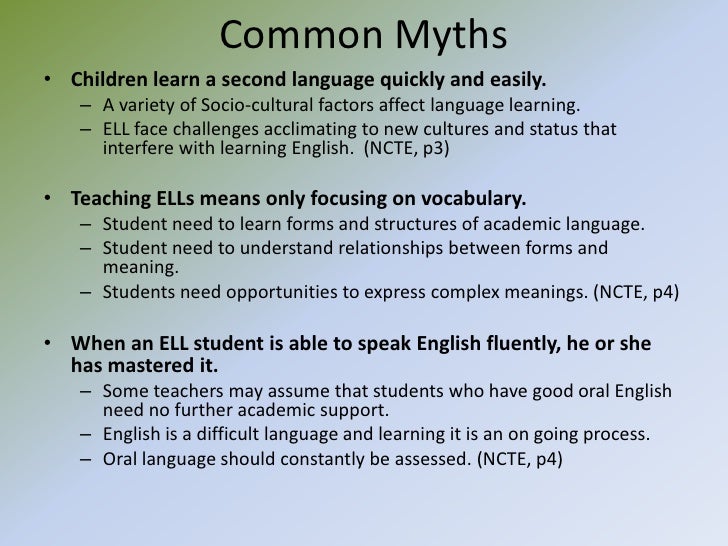 Common Myths

• Children learn a second language quickly and easily.
– A variety of Socio-cultural factors affect language learning.
– ELL face challenges acclimating to new cultures and status that interfere with learning English. (NCTE, p3)

• Teaching ELLs means only focusing on vocabulary.
– Student need to learn forms and structures of academic language.
– Student need to understand relationships between forms and meaning.
– Students need opportunities to express complex meanings. (NCTE, p4)

• When an ELL student is able to speak English fluently, he or she has mastered it.
– Some teachers may assume that students who have good oral English need no further academic support.
– English is a difficult language and learning it is an on going process.
– Oral language should constantly be assessed. (NCTE, p4)